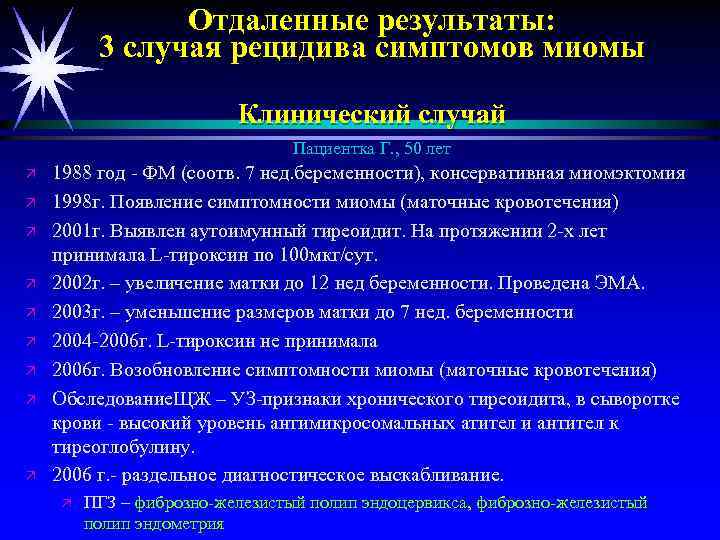 Отдаленные результаты:
3 случая рецидива симптомов миомы

Клинический случай

Пациентка Г., 50 лет

1988 год - ФМ (соотв. 7 нед.беременности), консервативная миомэктомия

1998г. Появление симптомности миомы (маточные кровотечения)

2001г. Выявлен аутоимунный тиреоидит. На протяжении 2-х лет принимала L-тироксин по 100мкг/сут.

2002г. – увеличение матки до 12 нед беременности. Проведена ЭМА.

2003г. – уменьшение размеров матки до 7 нед. беременности

2004-2006г. L-тироксин не принимала

2006г. Возобновление симптомности миомы (маточные кровотечения)

ОбследованиеЩЖ – УЗ-признаки хронического тиреоидита, в сыворотке крови - высокий уровень антимикросомальных атител и антител к тиреоглобулину.

2006 г.- раздельное диагностическое выскабливание.

ПГЗ – фиброзно-железистый полип эндоцервикса, фиброзно-железистый полип эндометрия